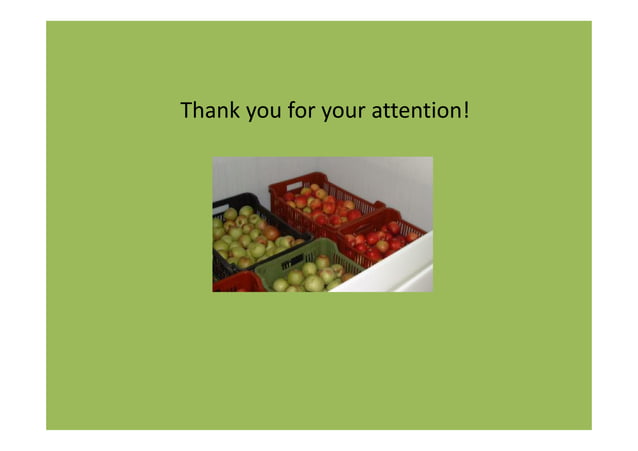 Thank you for your attention!